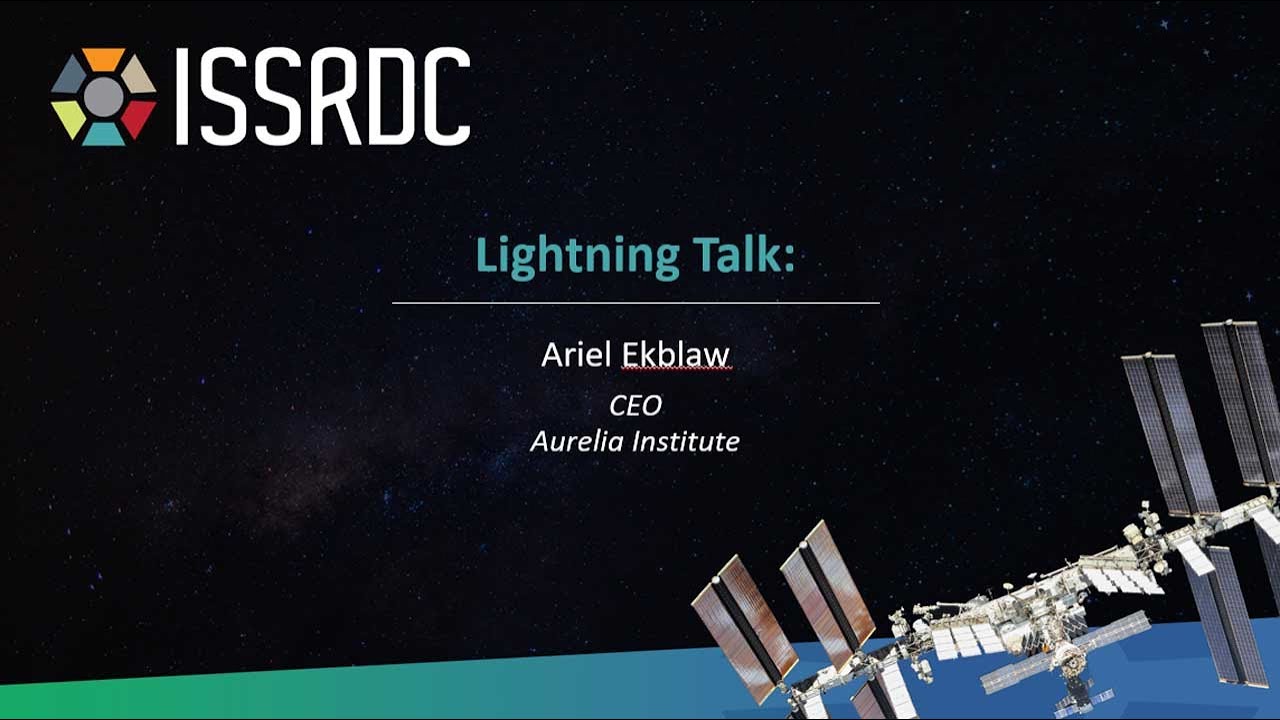 ISSRDC

Lightning Talk:

Ariel Ekblaw

CEO
Aurelia Institute